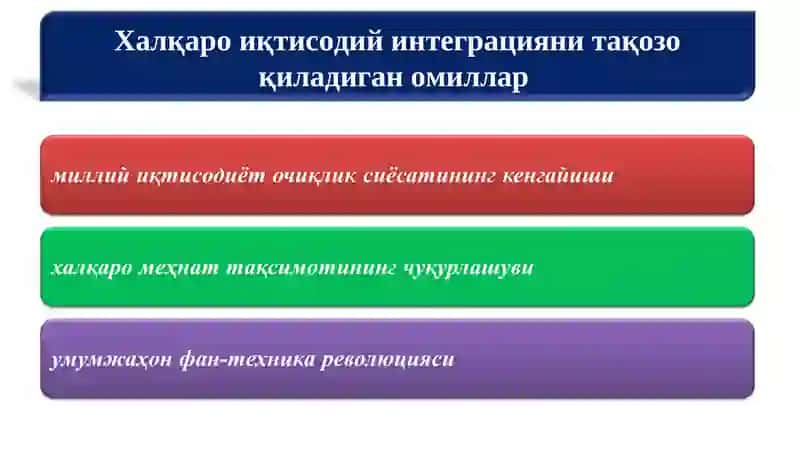 Халқаро иқтисодий интеграцияни тақозо қиладиган омиллар

миллий иқтисодиёт очиқлик сиёсатининг кенгайиши

халқаро меҳнат тақсимотининг чуқурлашуви

умумжаҳон фан-техника революцияси